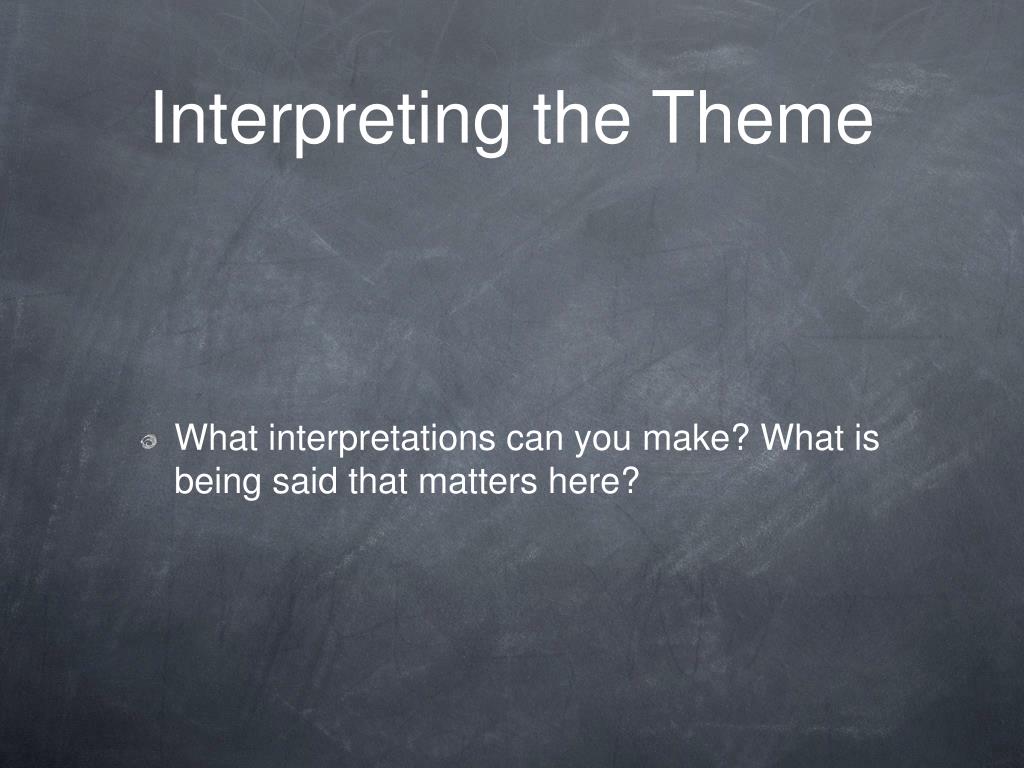 Interpreting the Theme

What interpretations can you make? What is being said that matters here?